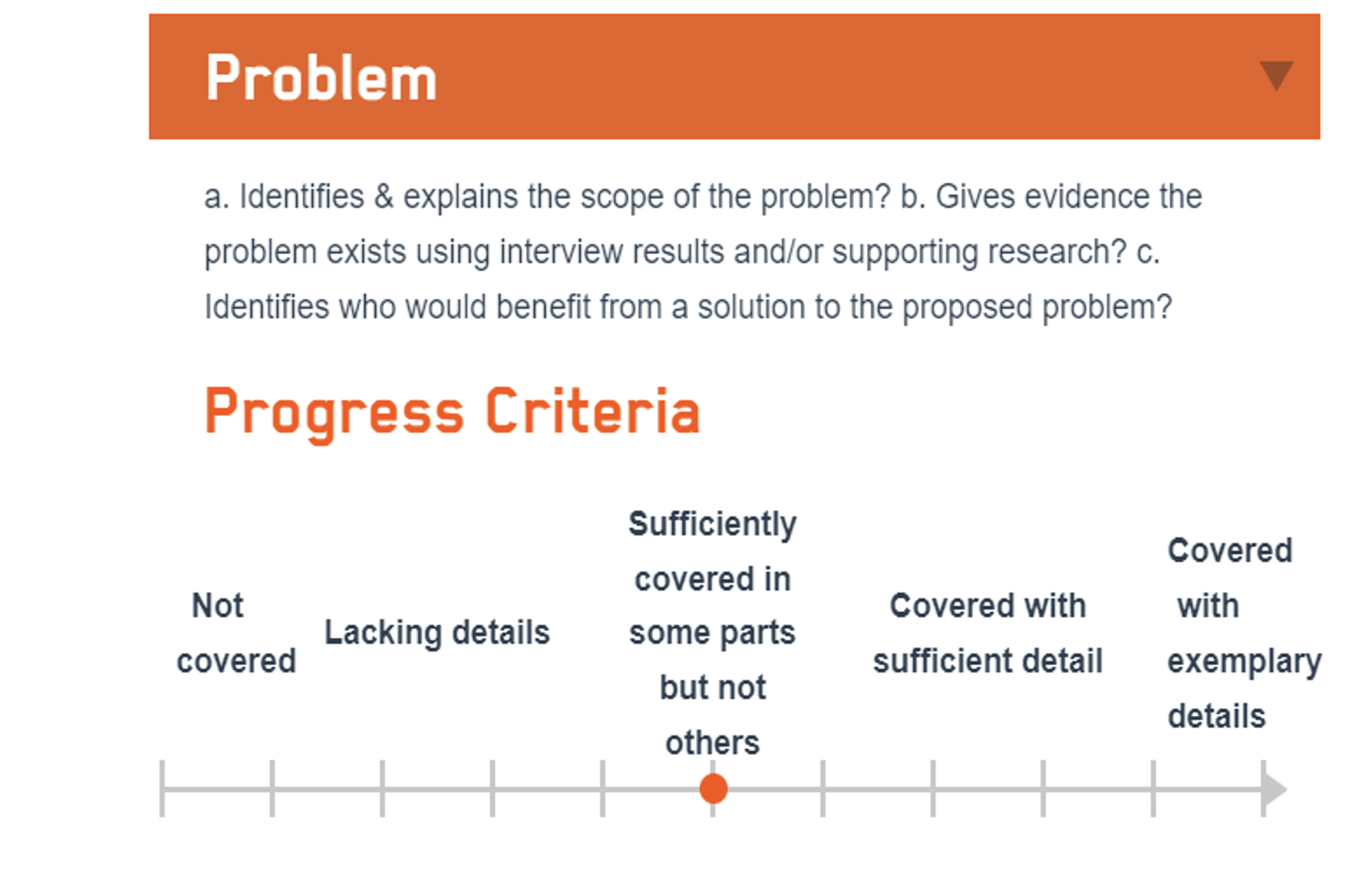 Problem

a. Identifies & explains the scope of the problem? b. Gives evidence the problem exists using interview results and/or supporting research? c. Identifies who would benefit from a solution to the proposed problem?

Progress Criteria

Not covered

Lacking details

Sufficiently covered in some parts but not others

Covered with sufficient detail

Covered with exemplary details